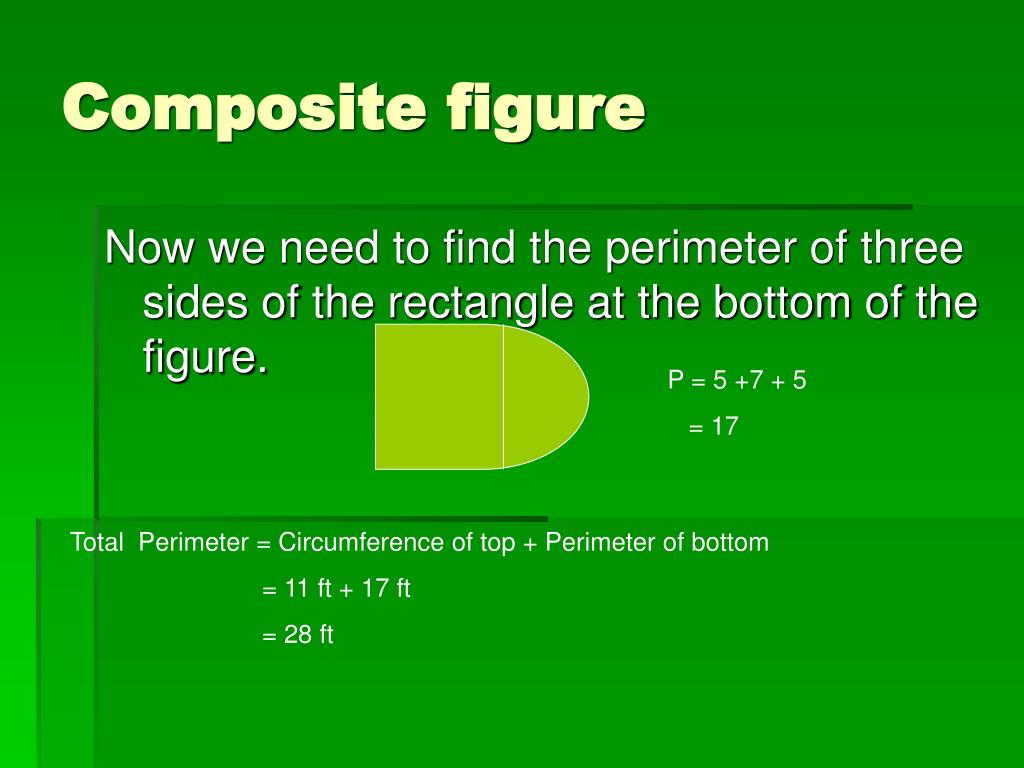 Composite figure

Now we need to find the perimeter of three sides of the rectangle at the bottom of the figure.

P = 5 +7 + 5

= 17

Total Perimeter = Circumference of top + Perimeter of bottom

= 11 ft + 17 ft

= 28 ft